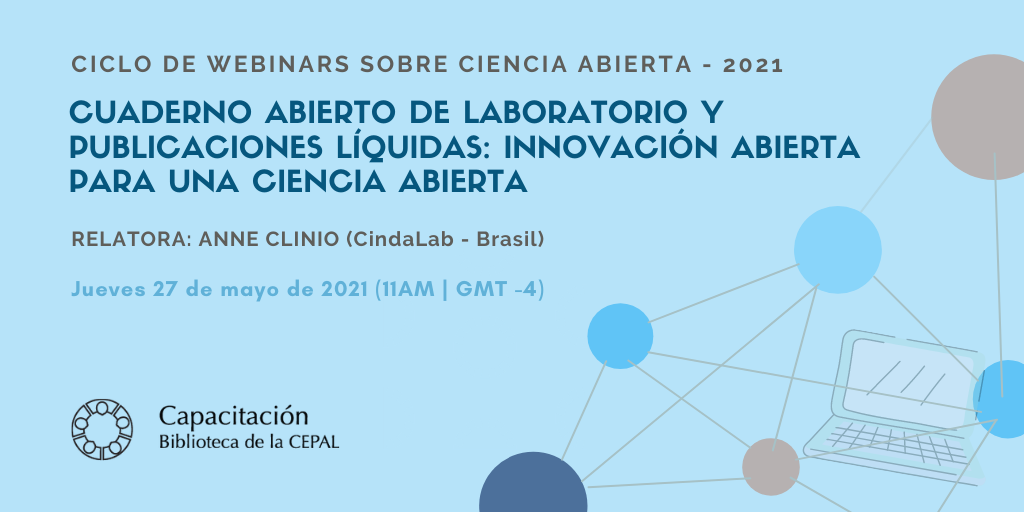 CICLO DE WEBINARS SOBRE CIENCIA ABIERTA - 2021

CUADERNO ABIERTO DE LABORATORIO Y PUBLICACIONES LÍQUIDAS: INNOVACIÓN ABIERTA PARA UNA CIENCIA ABIERTA

RELATORA: ANNE CLINIO (CindaLab - Brasil)

Jueves 27 de mayo de 2021 (11AM | GMT -4)

Capacitación
Biblioteca de la CEPAL